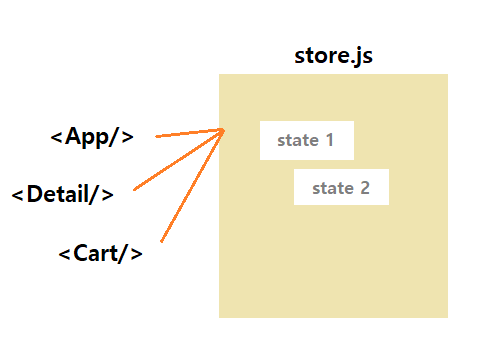 store.js

<App/>

<Detail/>

<Cart/>

state 1

state 2